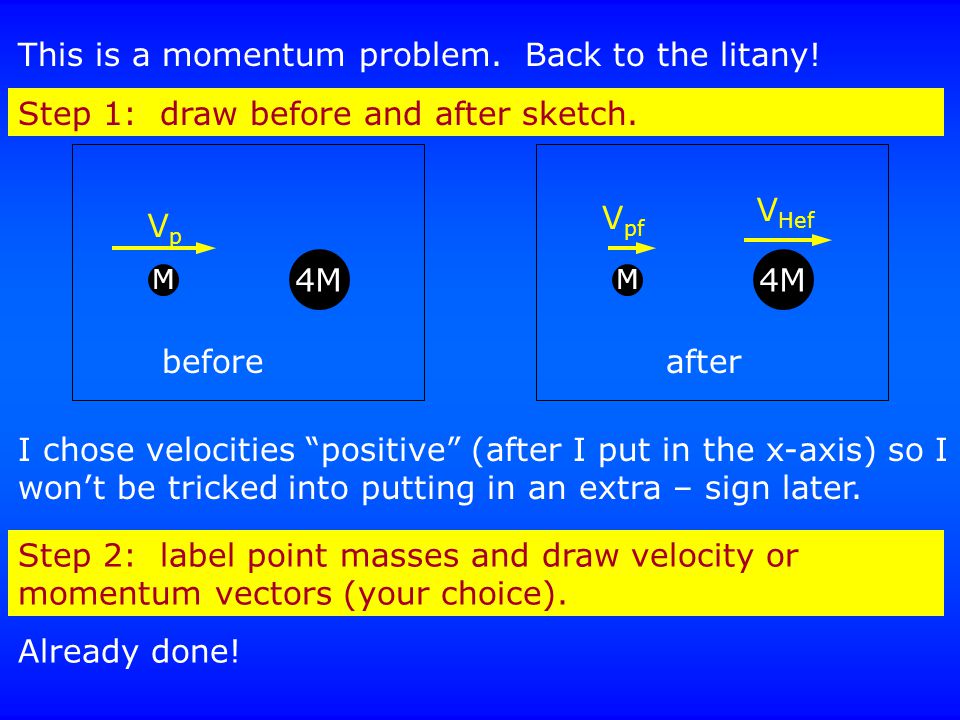 This is a momentum problem. Back to the litany!

Step 1: draw before and after sketch.

$V_p$

M

4M

before

$V_{pf}$

$V_{Hef}$

M

4M

after

I chose velocities “positive” (after I put in the x-axis) so I won’t be tricked into putting in an extra – sign later.

Step 2: label point masses and draw velocity or momentum vectors (your choice).

Already done!